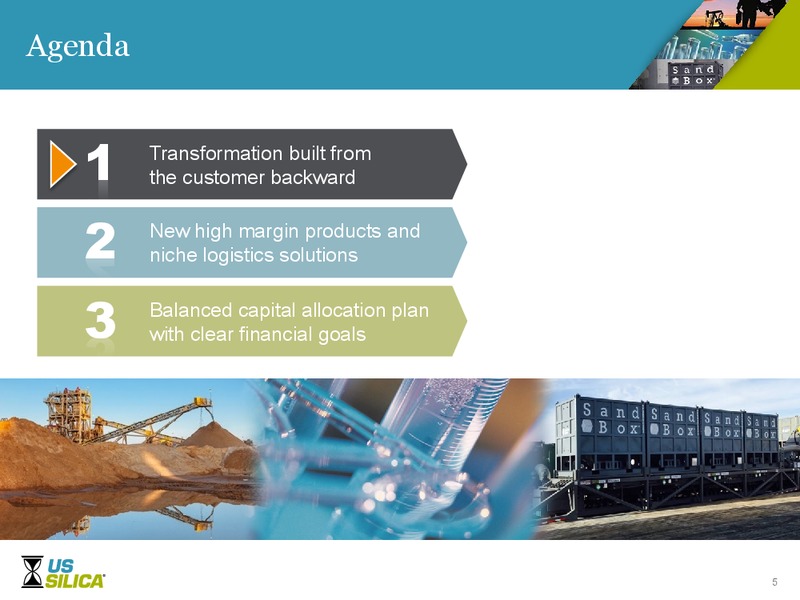 Agenda

Sand Box

1 Transformation built from the customer backward

2 New high margin products and niche logistics solutions

3 Balanced capital allocation plan with clear financial goals

Sand Box Sand Box Sand Box Sand Box

US SILICA

5